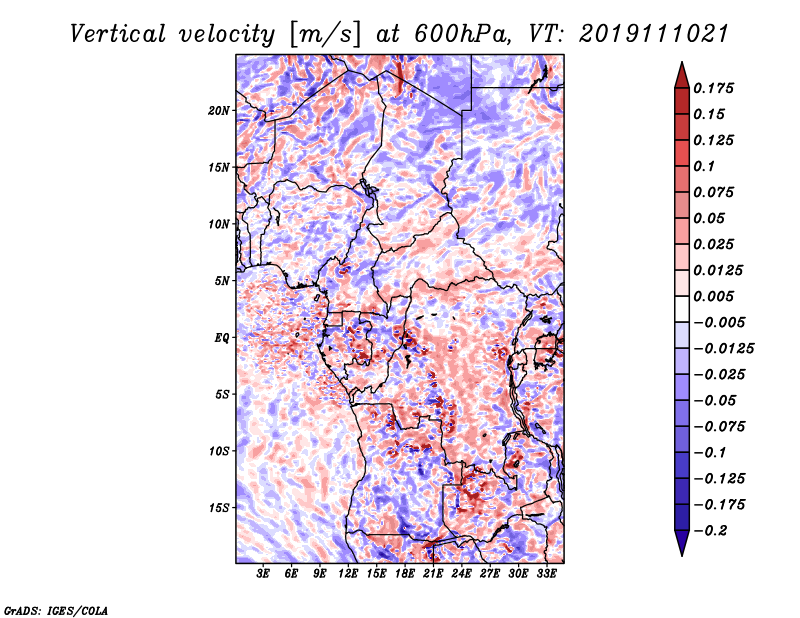 Vertical velocity [m/s] at 600hPa, VT: 2019111021

20N
15N
10N
5N
EQ
5S
10S
15S

3E 6E 9E 12E 15E 18E 21E 24E 27E 30E 33E

0.175
0.15
0.125
0.1
0.075
0.05
0.025
0.0125
0.005
−0.005
−0.0125
−0.025
−0.05
−0.075
−0.1
−0.125
−0.175
−0.2

GrADS: IGES/COLA